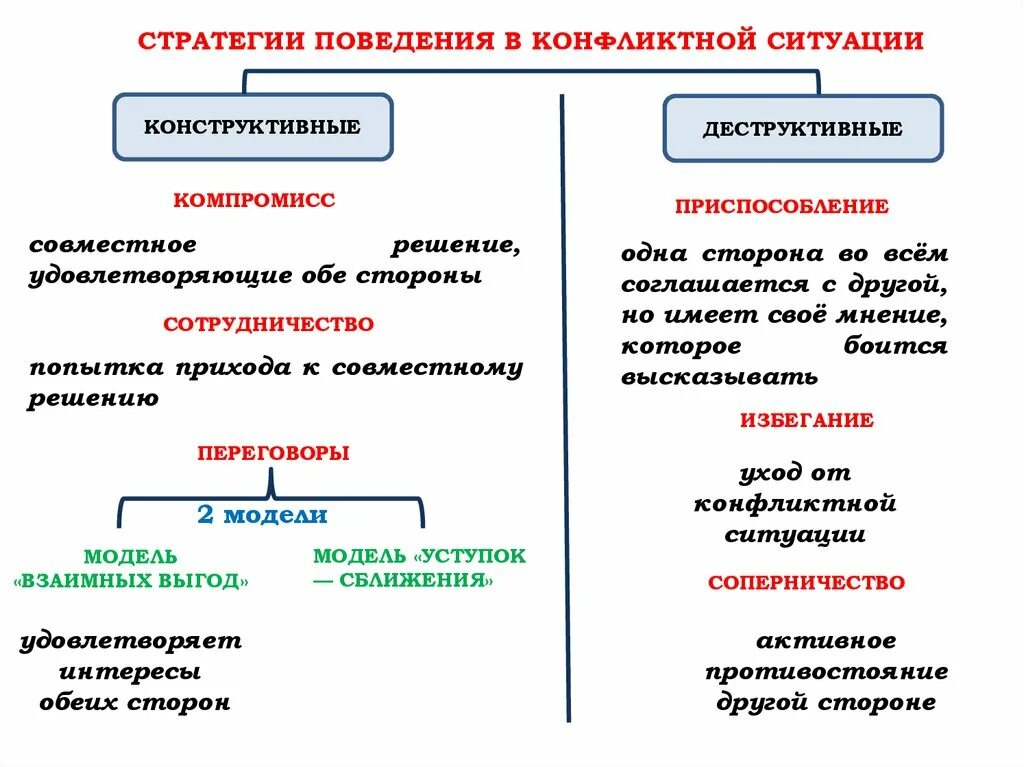 СТРАТЕГИИ ПОВЕДЕНИЯ В КОНФЛИКТНОЙ СИТУАЦИИ

КОНСТРУКТИВНЫЕ

КОМПРОМИСС

совместное решение, удовлетворяющие обе стороны

СОТРУДНИЧЕСТВО

попытка прихода к совместному решению

ПЕРЕГОВОРЫ

2 модели

МОДЕЛЬ «ВЗАИМНЫХ ВЫГОД»

удовлетворяет интересы обеих сторон

МОДЕЛЬ «УСТУПОК — СБЛИЖЕНИЯ»

ДЕСТРУКТИВНЫЕ

ПРИСПОСОБЛЕНИЕ

одна сторона во всём соглашается с другой, но имеет своё мнение, которое боится высказывать

ИЗБЕГАНИЕ

уход от конфликтной ситуации

СОПЕРНИЧЕСТВО

активное противостояние другой стороне